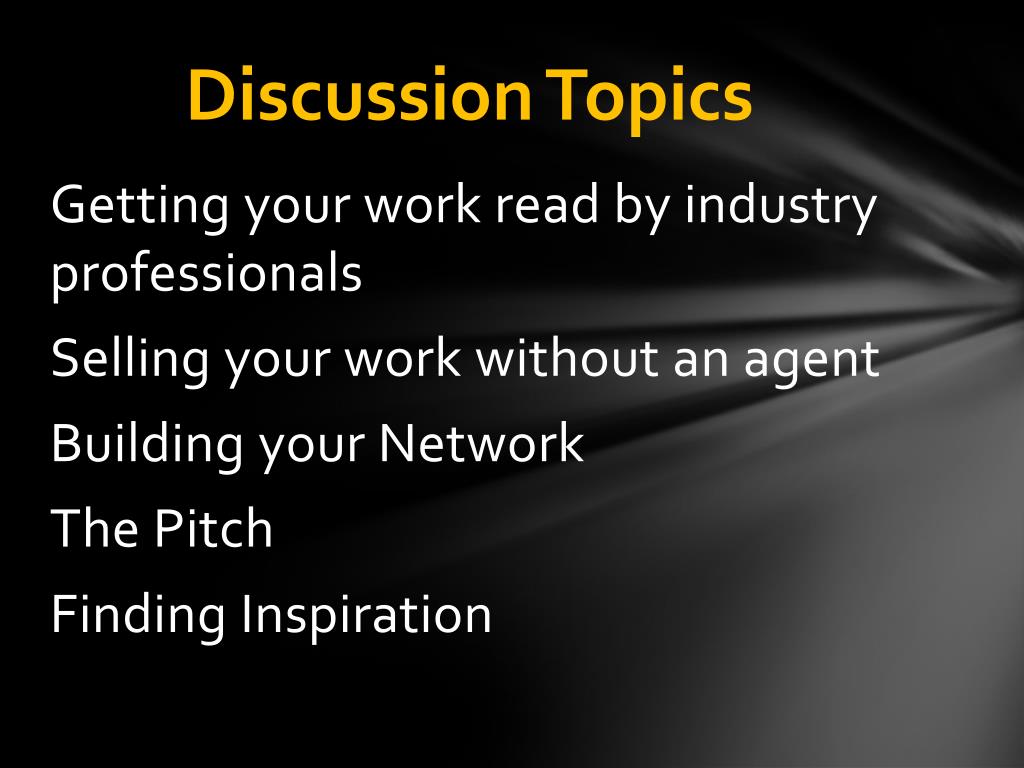 Discussion Topics

Getting your work read by industry professionals

Selling your work without an agent

Building your Network

The Pitch

Finding Inspiration